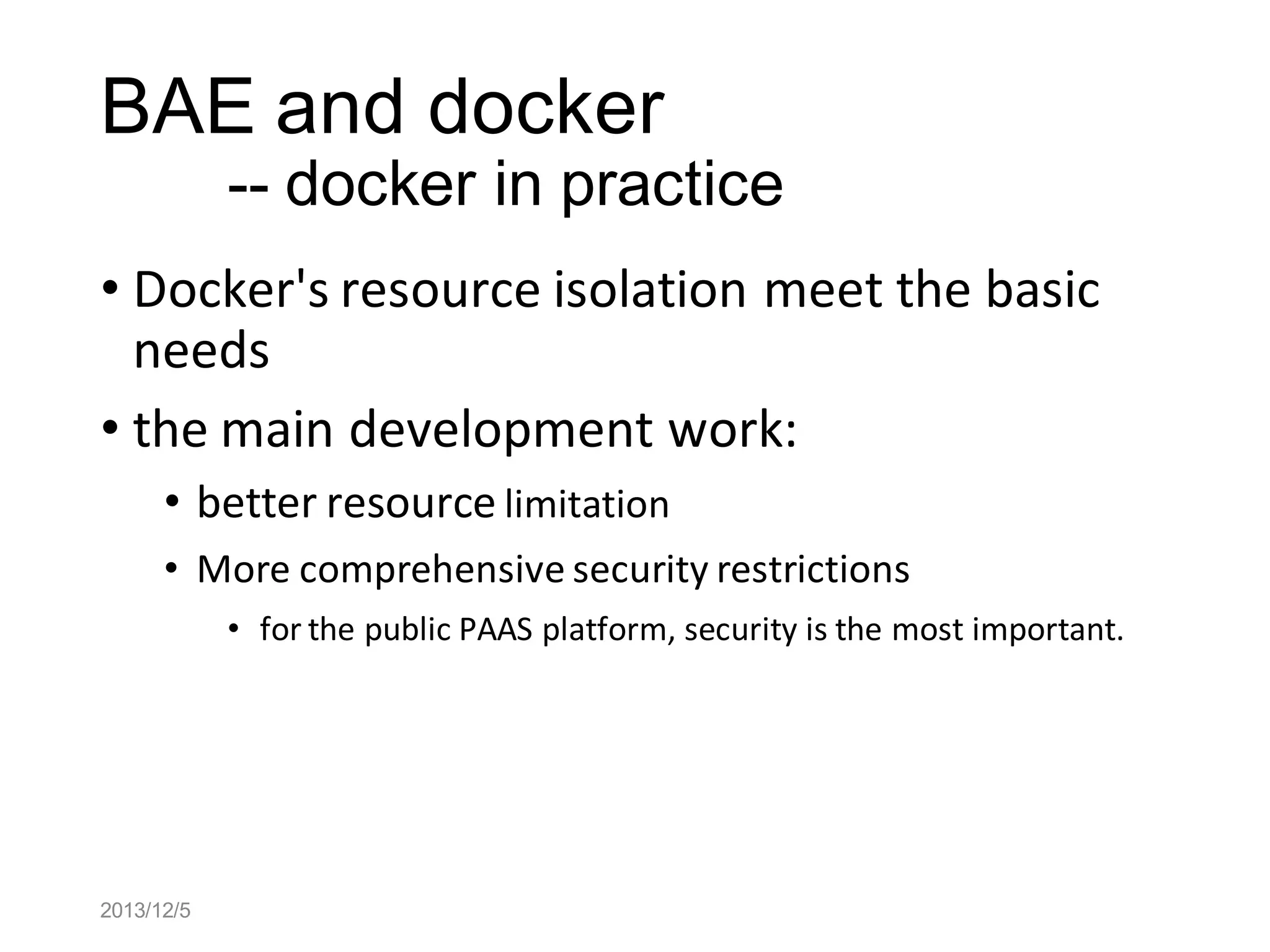 BAE and docker
-- docker in practice

• Docker's resource isolation meet the basic needs

• the main development work:

• better resource limitation

• More comprehensive security restrictions

• for the public PAAS platform, security is the most important.

2013/12/5